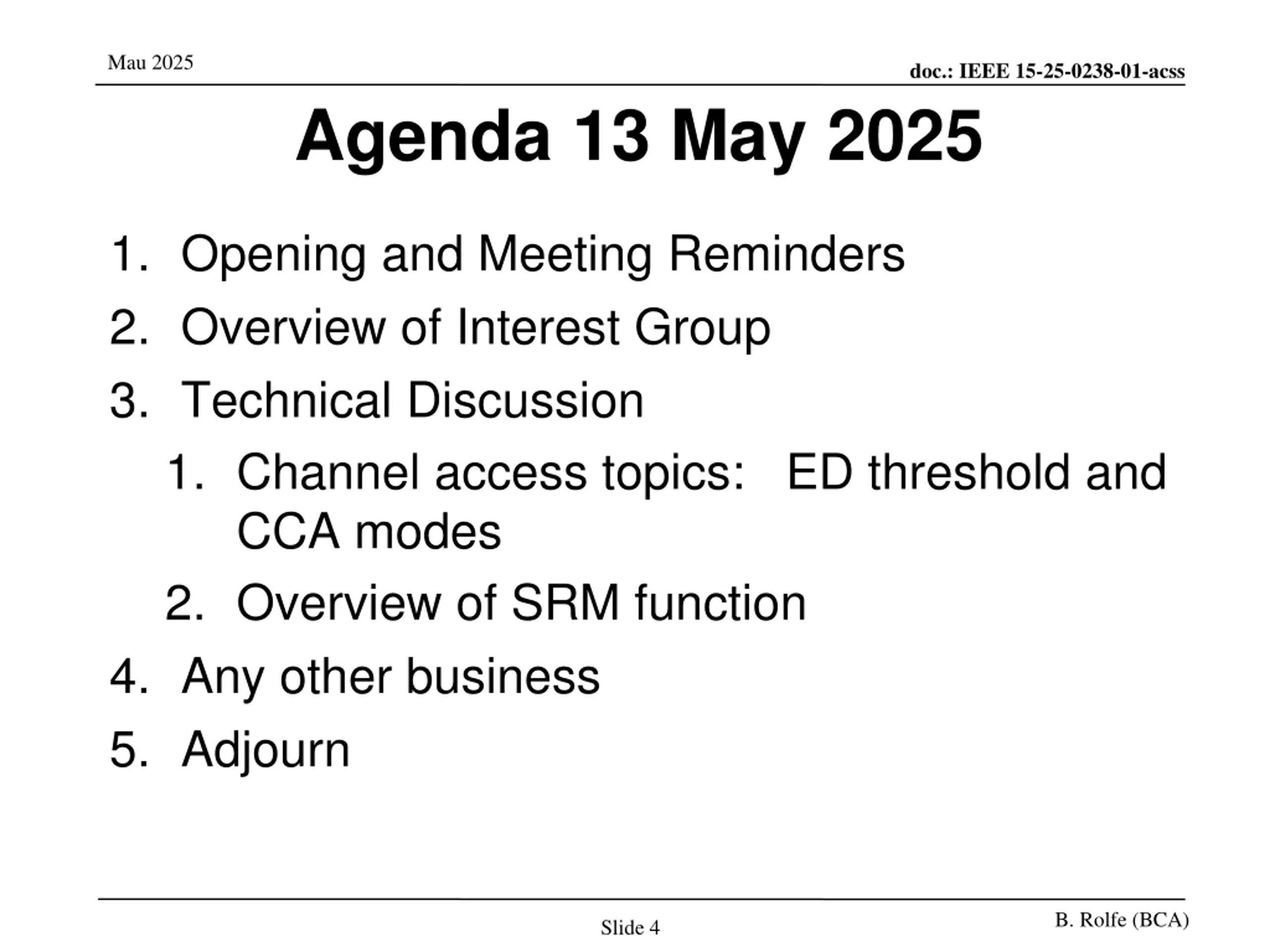 Mau 2025

doc.: IEEE 15-25-0238-01-acss

Agenda 13 May 2025

1. Opening and Meeting Reminders
2. Overview of Interest Group
3. Technical Discussion
   1. Channel access topics: ED threshold and CCA modes
   2. Overview of SRM function
4. Any other business
5. Adjourn

Slide 4

B. Rolfe (BCA)